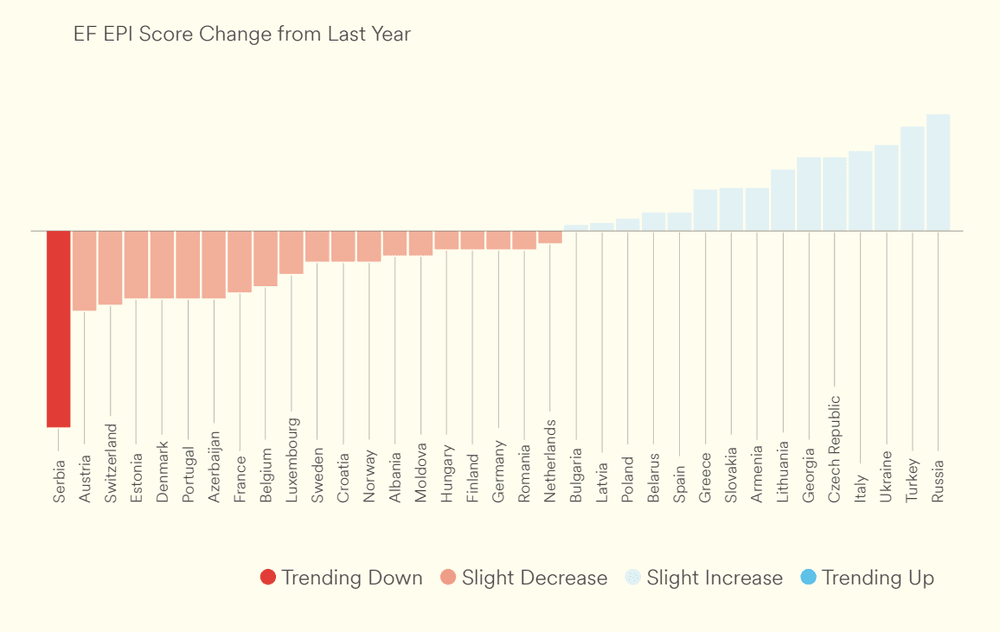 EF EPI Score Change from Last Year

Serbia
Austria
Switzerland
Estonia
Denmark
Portugal
Azerbaijan
France
Belgium
Luxembourg
Sweden
Croatia
Norway
Albania
Moldova
Hungary
Finland
Germany
Romania
Netherlands
Bulgaria
Latvia
Poland
Belarus
Spain
Greece
Slovakia
Armenia
Lithuania
Georgia
Czech Republic
Italy
Ukraine
Turkey
Russia

Trending Down
Slight Decrease
Slight Increase
Trending Up